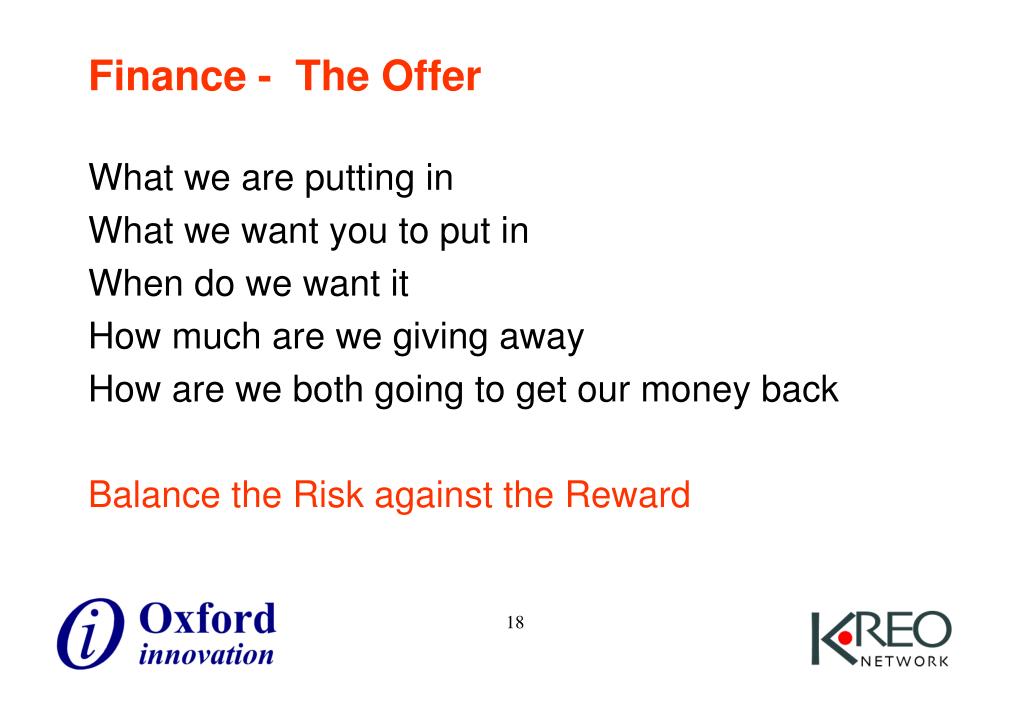 Finance - The Offer

What we are putting in
What we want you to put in
When do we want it
How much are we giving away
How are we both going to get our money back

Balance the Risk against the Reward

i Oxford innovation

18

KREO NETWORK